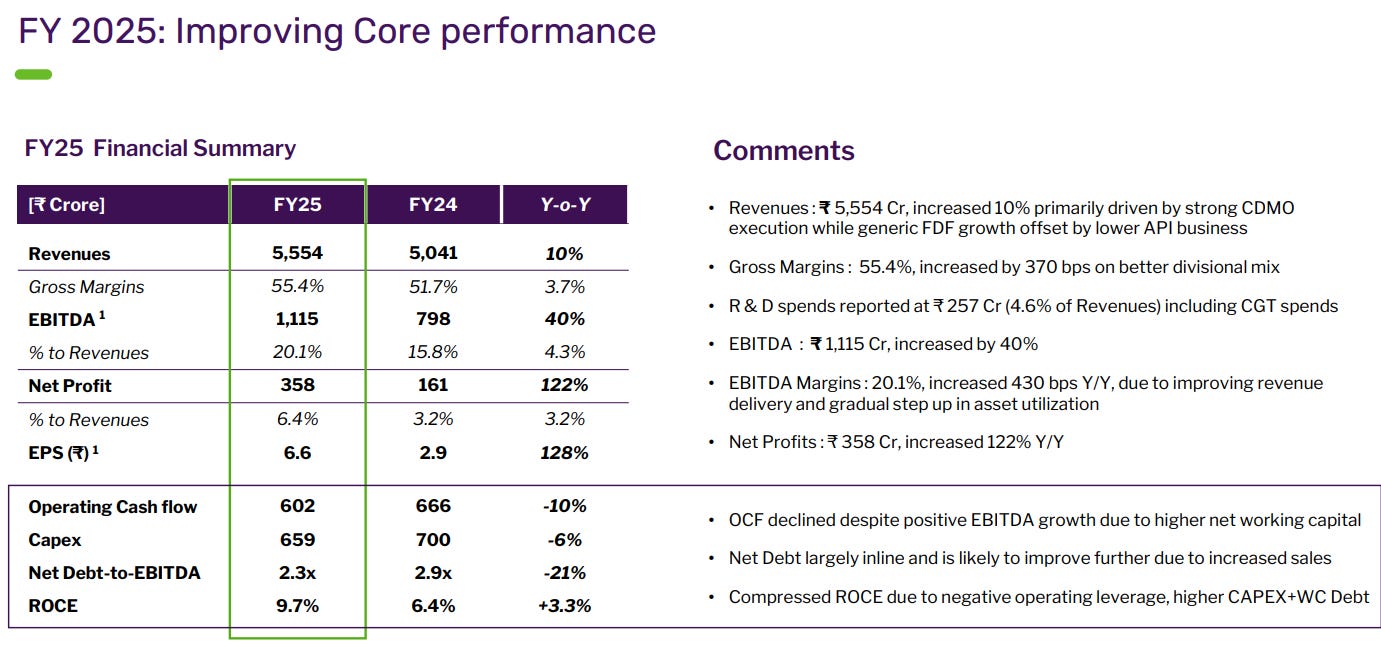 FY 2025: Improving Core performance

FY25 Financial Summary

| [₹ Crore] | FY25 | FY24 | Y-o-Y |
|---|---|---|---|
| Revenues | 5,554 | 5,041 | 10% |
| Gross Margins | 55.4% | 51.7% | 3.7% |
| EBITDA $^1$ | 1,115 | 798 | 40% |
| % to Revenues | 20.1% | 15.8% | 4.3% |
| Net Profit | 358 | 161 | 122% |
| % to Revenues | 6.4% | 3.2% | 3.2% |
| EPS (₹) $^1$ | 6.6 | 2.9 | 128% |
| Operating Cash flow | 602 | 666 | -10% |
| Capex | 659 | 700 | -6% |
| Net Debt-to-EBITDA | 2.3x | 2.9x | -21% |
| ROCE | 9.7% | 6.4% | +3.3% |

Comments

• Revenues : ₹ 5,554 Cr, increased 10% primarily driven by strong CDMO execution while generic FDF growth offset by lower API business

• Gross Margins : 55.4%, increased by 370 bps on better divisional mix

• R & D spends reported at ₹ 257 Cr (4.6% of Revenues) including CGT spends

• EBITDA : ₹ 1,115 Cr, increased by 40%

• EBITDA Margins : 20.1%, increased 430 bps Y/Y, due to improving revenue delivery and gradual step up in asset utilization

• Net Profits : ₹ 358 Cr, increased 122% Y/Y

• OCF declined despite positive EBITDA growth due to higher net working capital

• Net Debt largely inline and is likely to improve further due to increased sales

• Compressed ROCE due to negative operating leverage, higher CAPEX+WC Debt